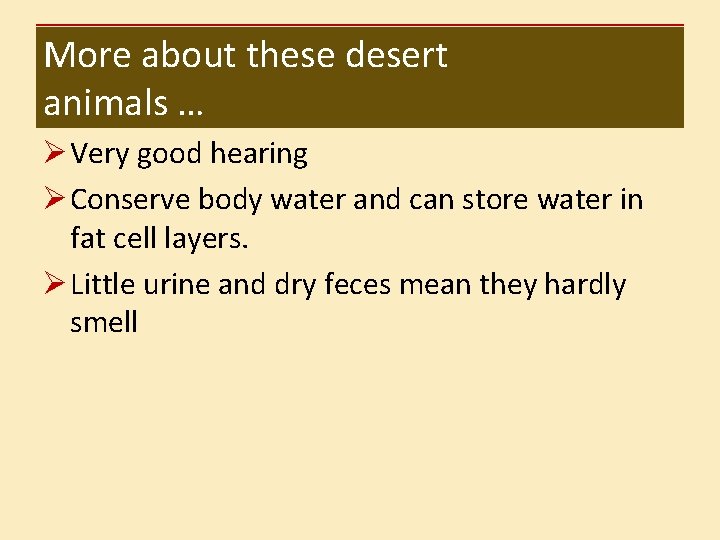 More about these desert animals …

➢ Very good hearing

➢ Conserve body water and can store water in fat cell layers.

➢ Little urine and dry feces mean they hardly smell